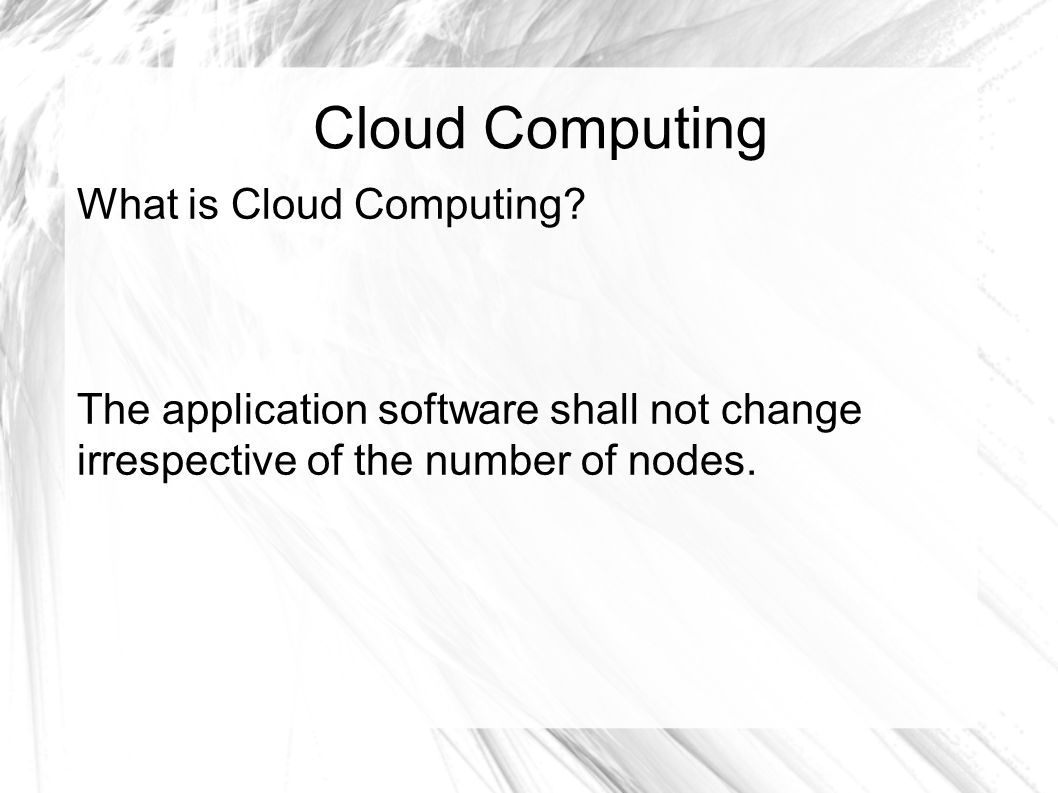 Cloud Computing

What is Cloud Computing?

The application software shall not change irrespective of the number of nodes.